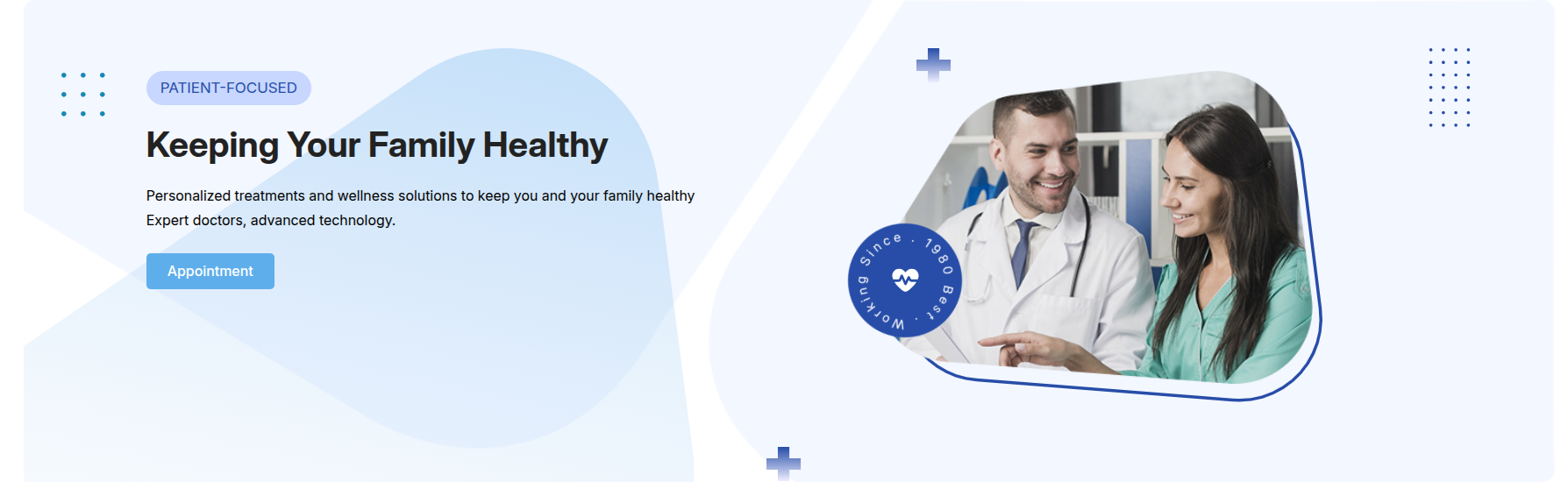 PATIENT-FOCUSED

Keeping Your Family Healthy

Personalized treatments and wellness solutions to keep you and your family healthy
Expert doctors, advanced technology.

Appointment

Since · 1980 Best · Working